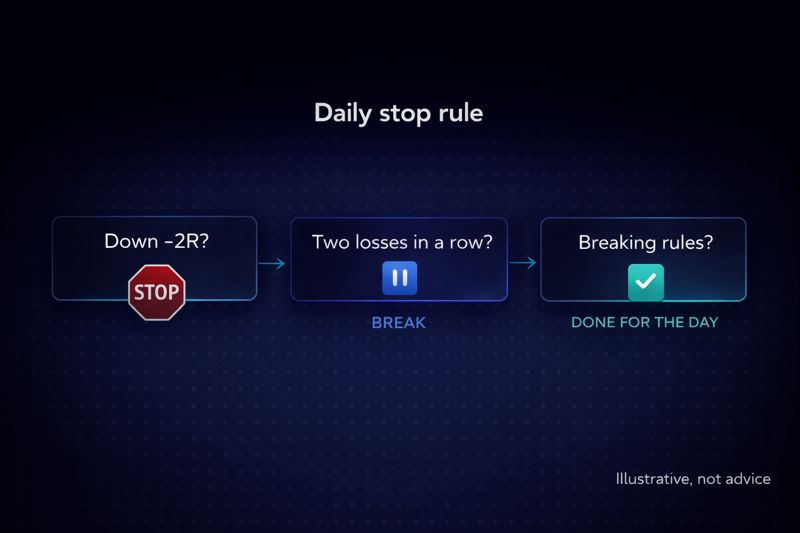 Daily stop rule

Down –2R?

STOP

Two losses in a row?

BREAK

Breaking rules?

DONE FOR THE DAY

Illustrative, not advice